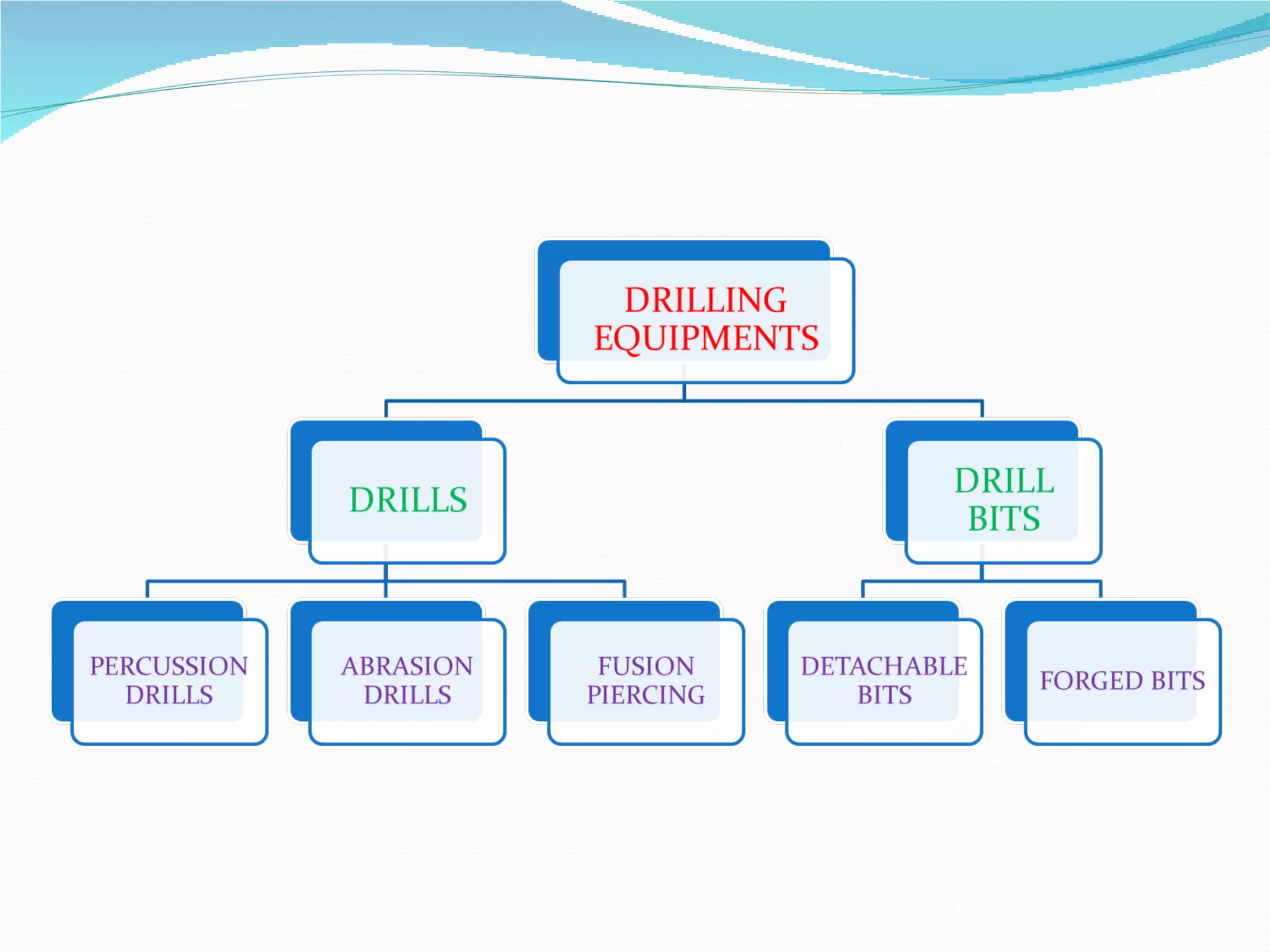 DRILLING EQUIPMENTS

DRILLS

DRILL BITS

PERCUSSION DRILLS

ABRASION DRILLS

FUSION PIERCING

DETACHABLE BITS

FORGED BITS